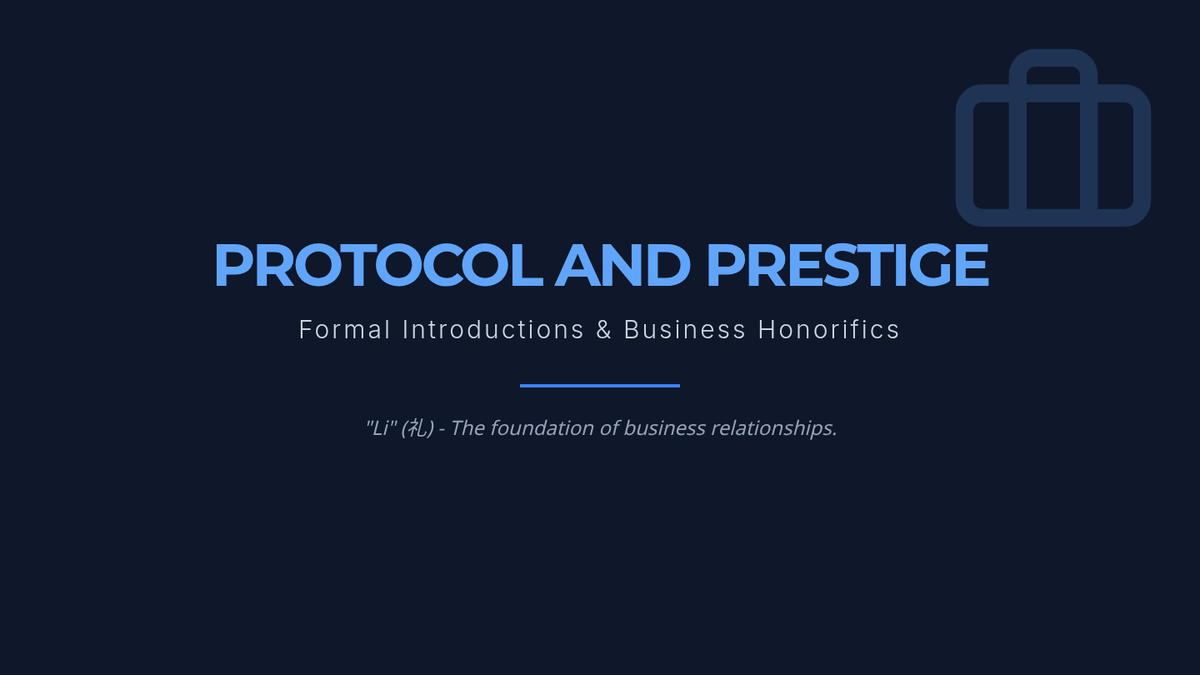 PROTOCOL AND PRESTIGE

Formal Introductions & Business Honorifics

"Li" (礼) - The foundation of business relationships.